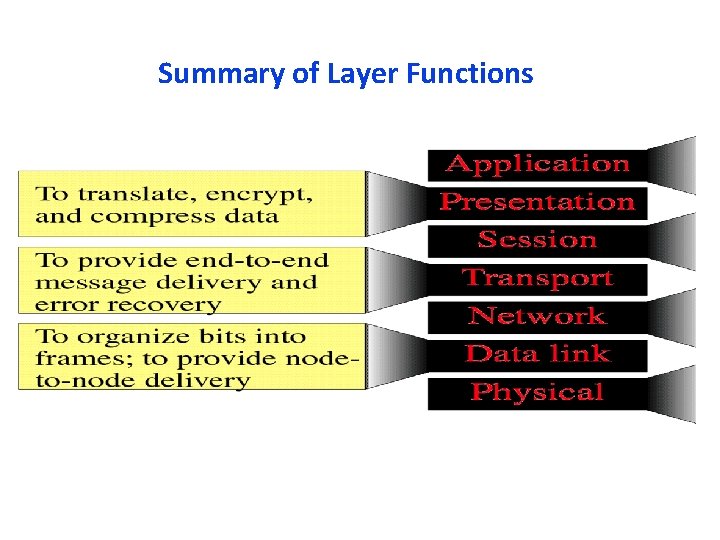 Summary of Layer Functions

To translate, encrypt, and compress data

To provide end-to-end message delivery and error recovery

To organize bits into frames; to provide node-to-node delivery

Application

Presentation

Session

Transport

Network

Data link

Physical